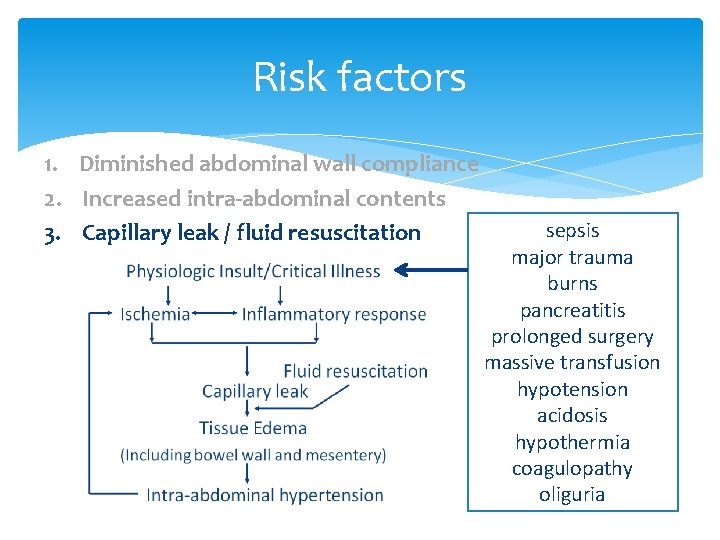 Risk factors

1. Diminished abdominal wall compliance
2. Increased intra-abdominal contents
3. Capillary leak / fluid resuscitation

Physiologic Insult/Critical Illness

Ischemia

Inflammatory response

Fluid resuscitation

Capillary leak

Tissue Edema

(Including bowel wall and mesentery)

Intra-abdominal hypertension

sepsis
major trauma
burns
pancreatitis
prolonged surgery
massive transfusion
hypotension
acidosis
hypothermia
coagulopathy
oliguria